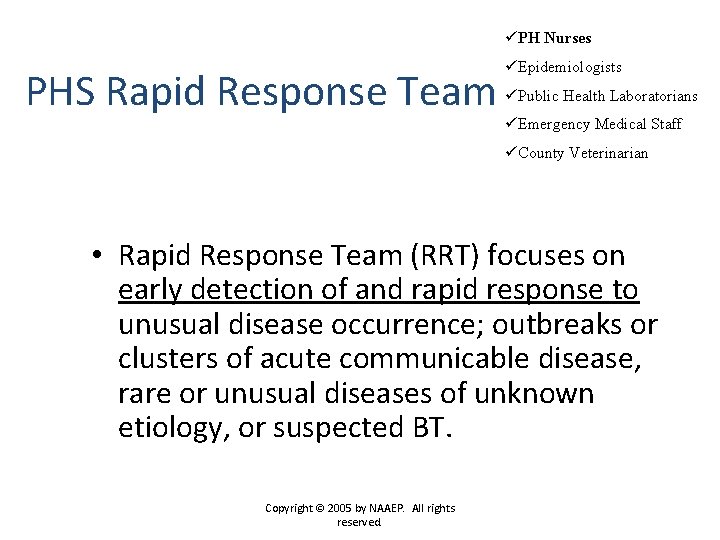 PHS Rapid Response Team

✓PH Nurses
✓Epidemiologists
✓Public Health Laboratorians
✓Emergency Medical Staff
✓County Veterinarian

• Rapid Response Team (RRT) focuses on early detection of and rapid response to unusual disease occurrence; outbreaks or clusters of acute communicable disease, rare or unusual diseases of unknown etiology, or suspected BT.

Copyright © 2005 by NAAEP. All rights reserved